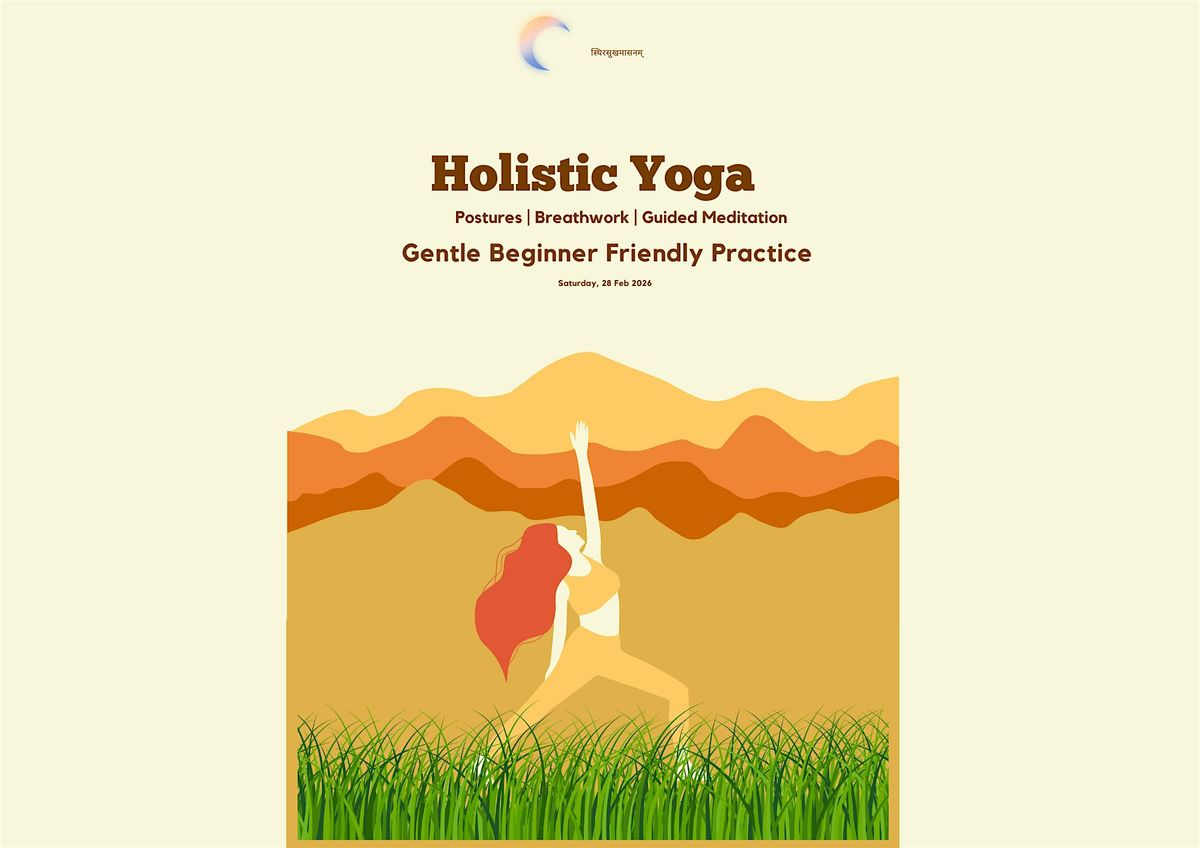 स्थिरसुखमासनम्

Holistic Yoga

Postures | Breathwork | Guided Meditation

Gentle Beginner Friendly Practice

Saturday, 28 Feb 2026